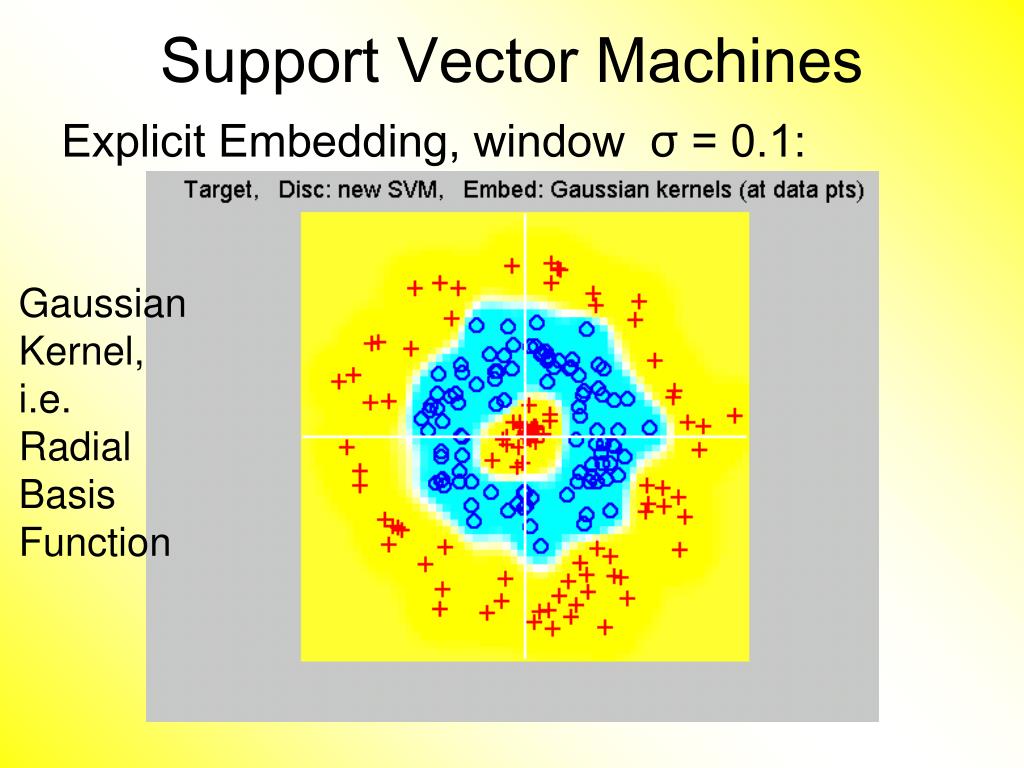 Support Vector Machines

Explicit Embedding, window σ = 0.1:

Target, Disc: new SVM, Embed: Gaussian kernels (at data pts)

Gaussian Kernel, i.e. Radial Basis Function